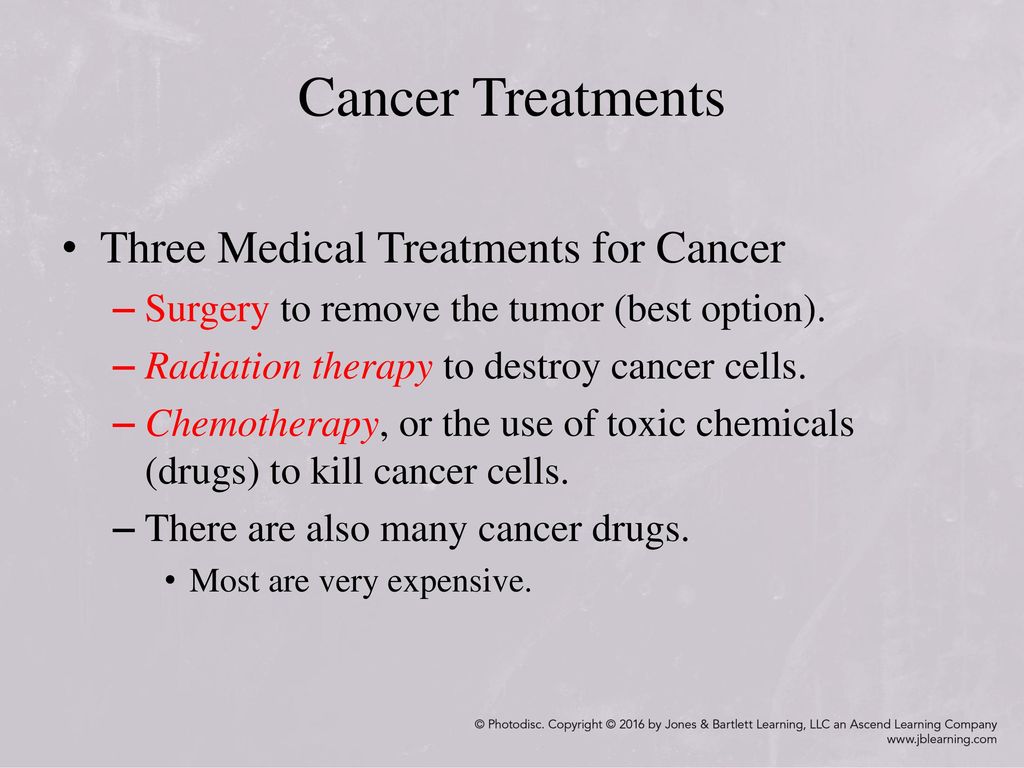 Cancer Treatments

• Three Medical Treatments for Cancer
– Surgery to remove the tumor (best option).
– Radiation therapy to destroy cancer cells.
– Chemotherapy, or the use of toxic chemicals (drugs) to kill cancer cells.
– There are also many cancer drugs.
• Most are very expensive.

© Photodisc. Copyright © 2016 by Jones & Bartlett Learning, LLC an Ascend Learning Company
www.jblearning.com